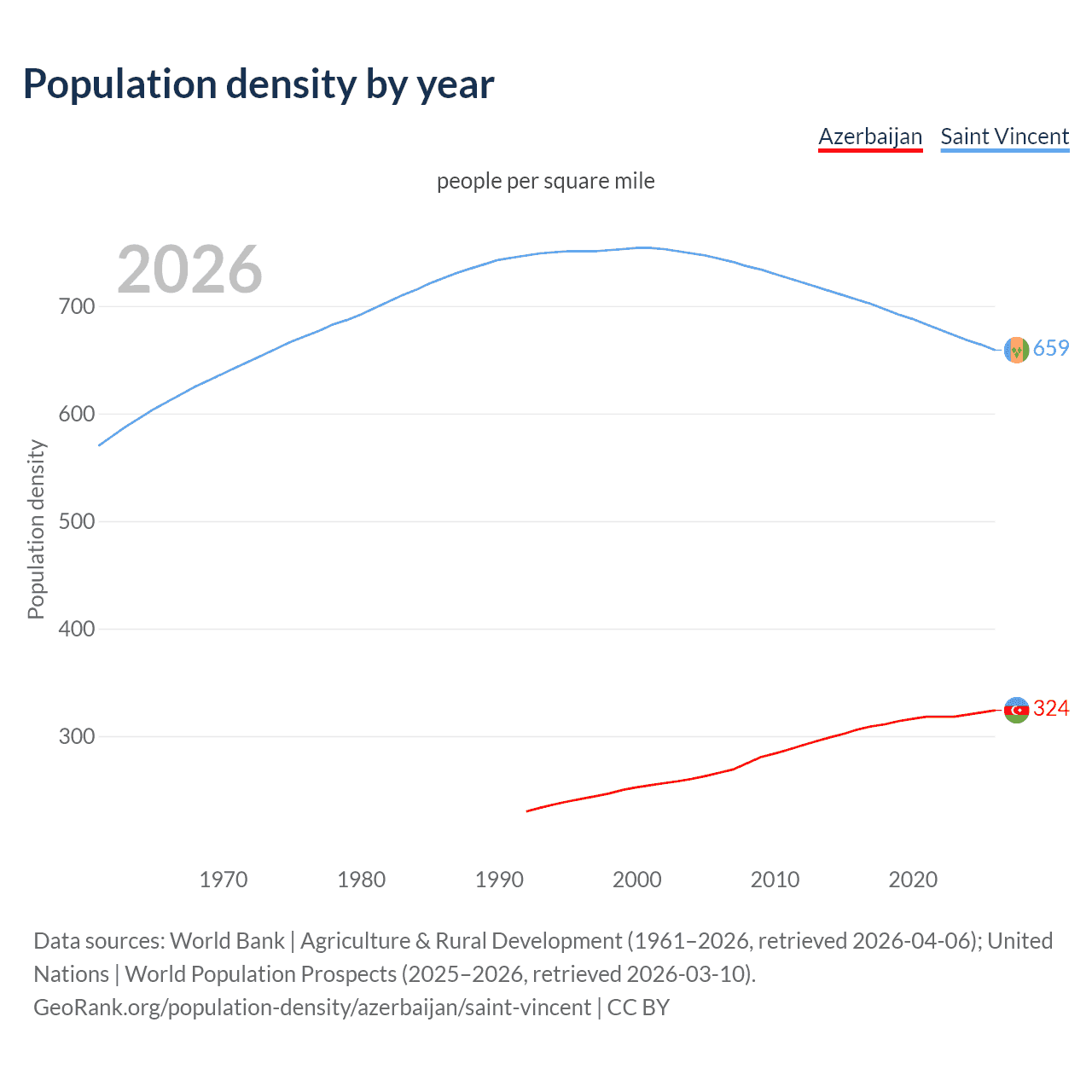 Population density by year

Azerbaijan Saint Vincent

people per square mile

2026

Population density

700
600
500
400
300

659
324

1970 1980 1990 2000 2010 2020

Data sources: World Bank | Agriculture & Rural Development (1961–2026, retrieved 2026-04-06); United Nations | World Population Prospects (2025–2026, retrieved 2026-03-10).
GeoRank.org/population-density/azerbaijan/saint-vincent | CC BY